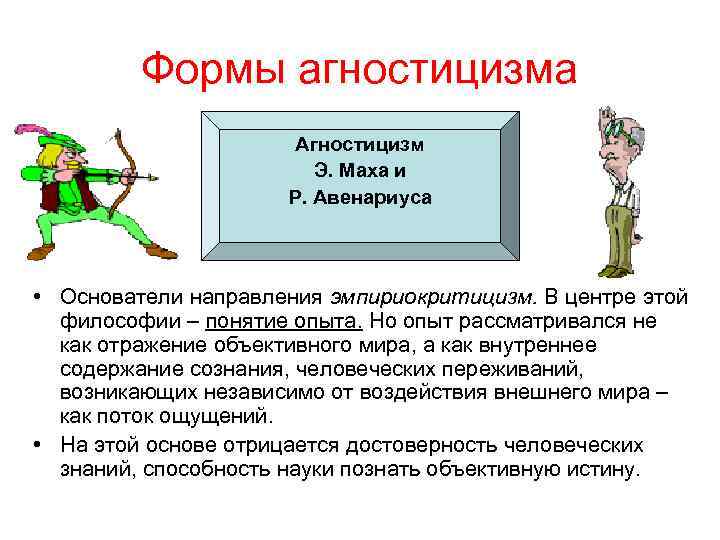 Формы агностицизма

Агностицизм
Э. Маха и
Р. Авенариуса

• Основатели направления эмпириокритицизм. В центре этой философии – понятие опыта. Но опыт рассматривался не как отражение объективного мира, а как внутреннее содержание сознания, человеческих переживаний, возникающих независимо от воздействия внешнего мира – как поток ощущений.
• На этой основе отрицается достоверность человеческих знаний, способность науки познать объективную истину.